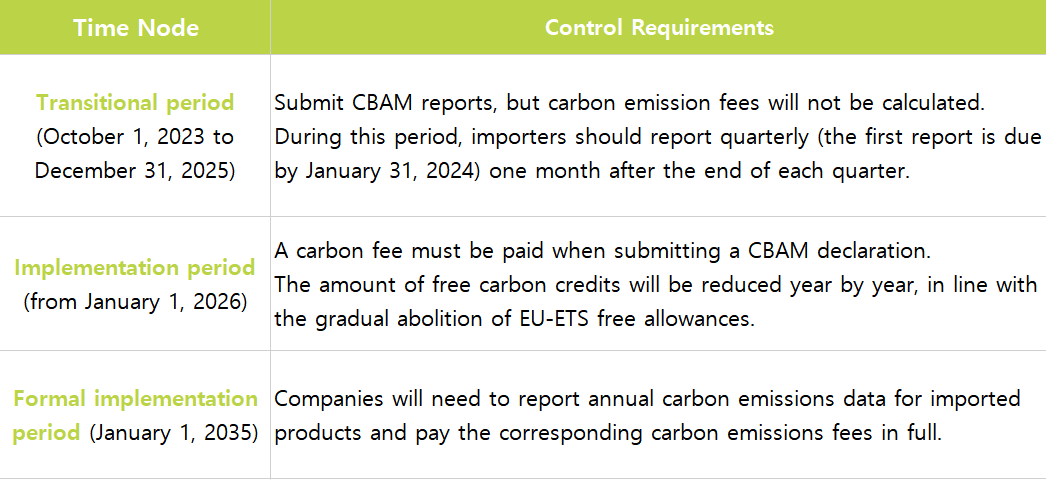 | Time Node | Control Requirements |
|---|---|
| Transitional period (October 1, 2023 to December 31, 2025) | Submit CBAM reports, but carbon emission fees will not be calculated. During this period, importers should report quarterly (the first report is due by January 31, 2024) one month after the end of each quarter. |
| Implementation period (from January 1, 2026) | A carbon fee must be paid when submitting a CBAM declaration. The amount of free carbon credits will be reduced year by year, in line with the gradual abolition of EU-ETS free allowances. |
| Formal implementation period (January 1, 2035) | Companies will need to report annual carbon emissions data for imported products and pay the corresponding carbon emissions fees in full. |